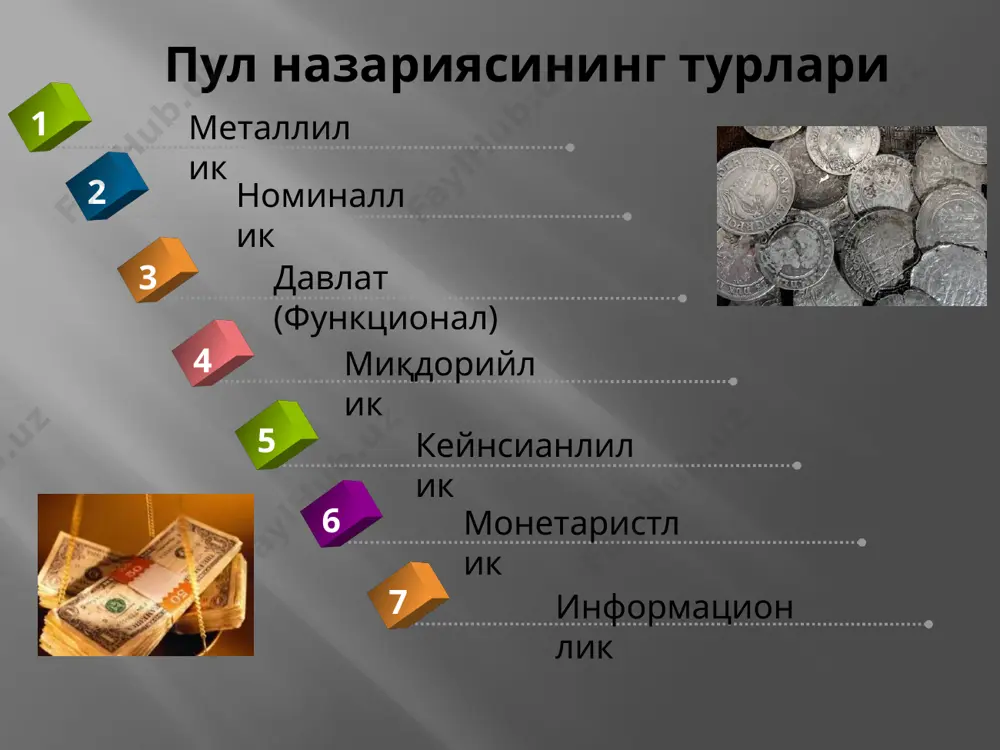 Пул назариясининг турлари

1 Металлилик

2 Номиналлик

3 Давлат (Функционал)

4 Миқдорийлик

5 Кейнсианлилик

6 Монетаристлик

7 Информационлик